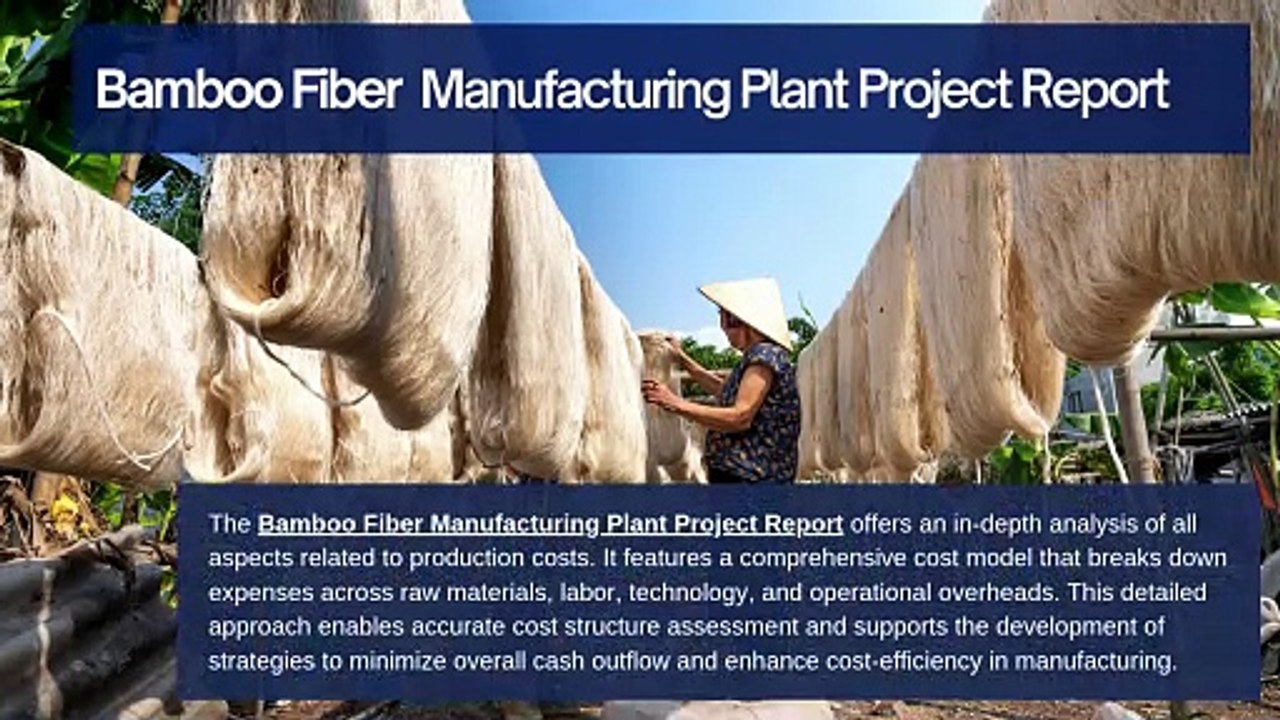 Bamboo Fiber Manufacturing Plant Project Report

The Bamboo Fiber Manufacturing Plant Project Report offers an in-depth analysis of all aspects related to production costs. It features a comprehensive cost model that breaks down expenses across raw materials, labor, technology, and operational overheads. This detailed approach enables accurate cost structure assessment and supports the development of strategies to minimize overall cash outflow and enhance cost-efficiency in manufacturing.